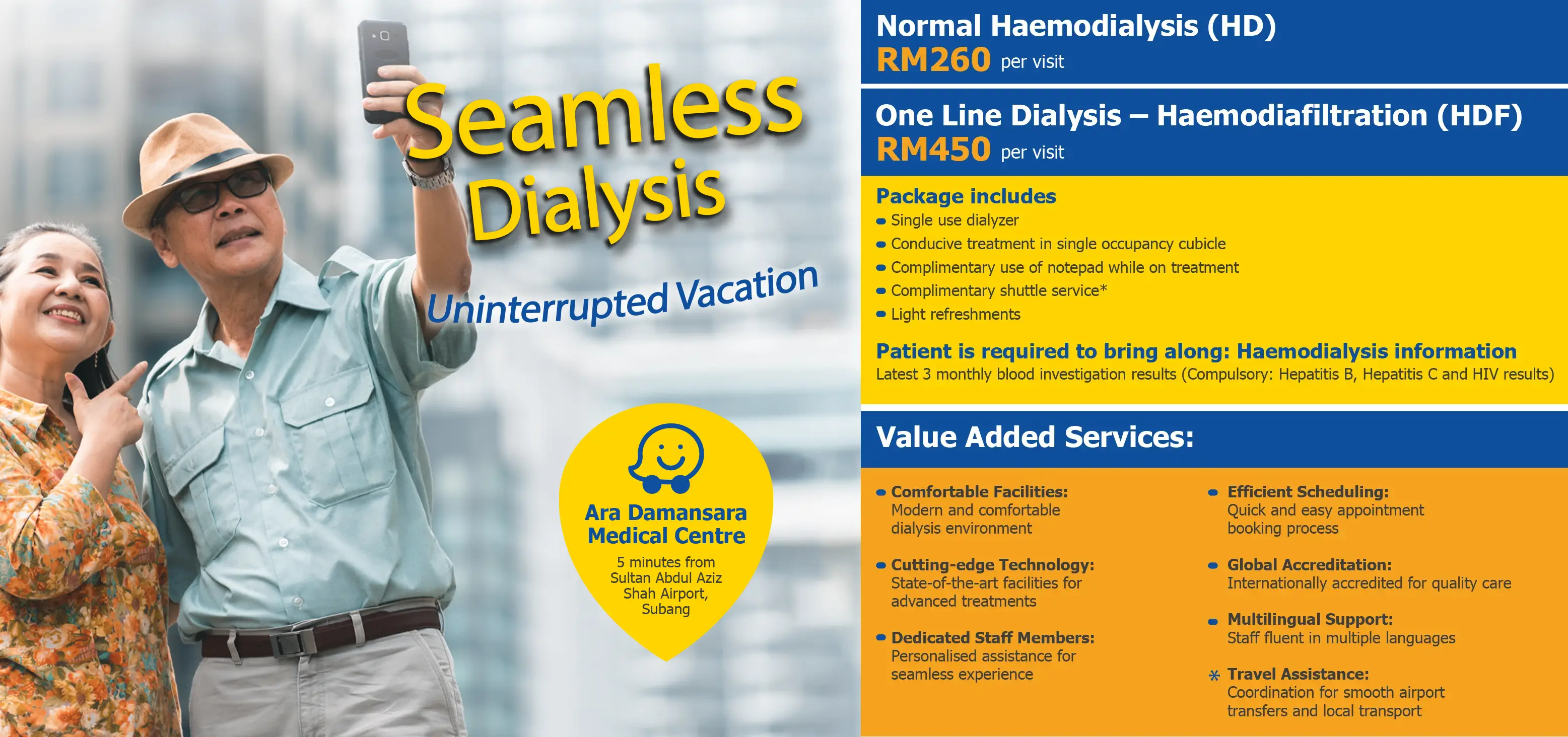 Seamless Dialysis

Uninterrupted Vacation

Ara Damansara Medical Centre

5 minutes from Sultan Abdul Aziz Shah Airport, Subang

Normal Haemodialysis (HD)
RM260 per visit

One Line Dialysis – Haemodiafiltration (HDF)
RM450 per visit

Package includes
- Single use dialyzer
- Conducive treatment in single occupancy cubicle
- Complimentary use of notepad while on treatment
- Complimentary shuttle service*
- Light refreshments

Patient is required to bring along: Haemodialysis information
Latest 3 monthly blood investigation results (Compulsory: Hepatitis B, Hepatitis C and HIV results)

Value Added Services:

- Comfortable Facilities: Modern and comfortable dialysis environment
- Cutting-edge Technology: State-of-the-art facilities for advanced treatments
- Dedicated Staff Members: Personalised assistance for seamless experience

- Efficient Scheduling: Quick and easy appointment booking process
- Global Accreditation: Internationally accredited for quality care
- Multilingual Support: Staff fluent in multiple languages
* Travel Assistance: Coordination for smooth airport transfers and local transport